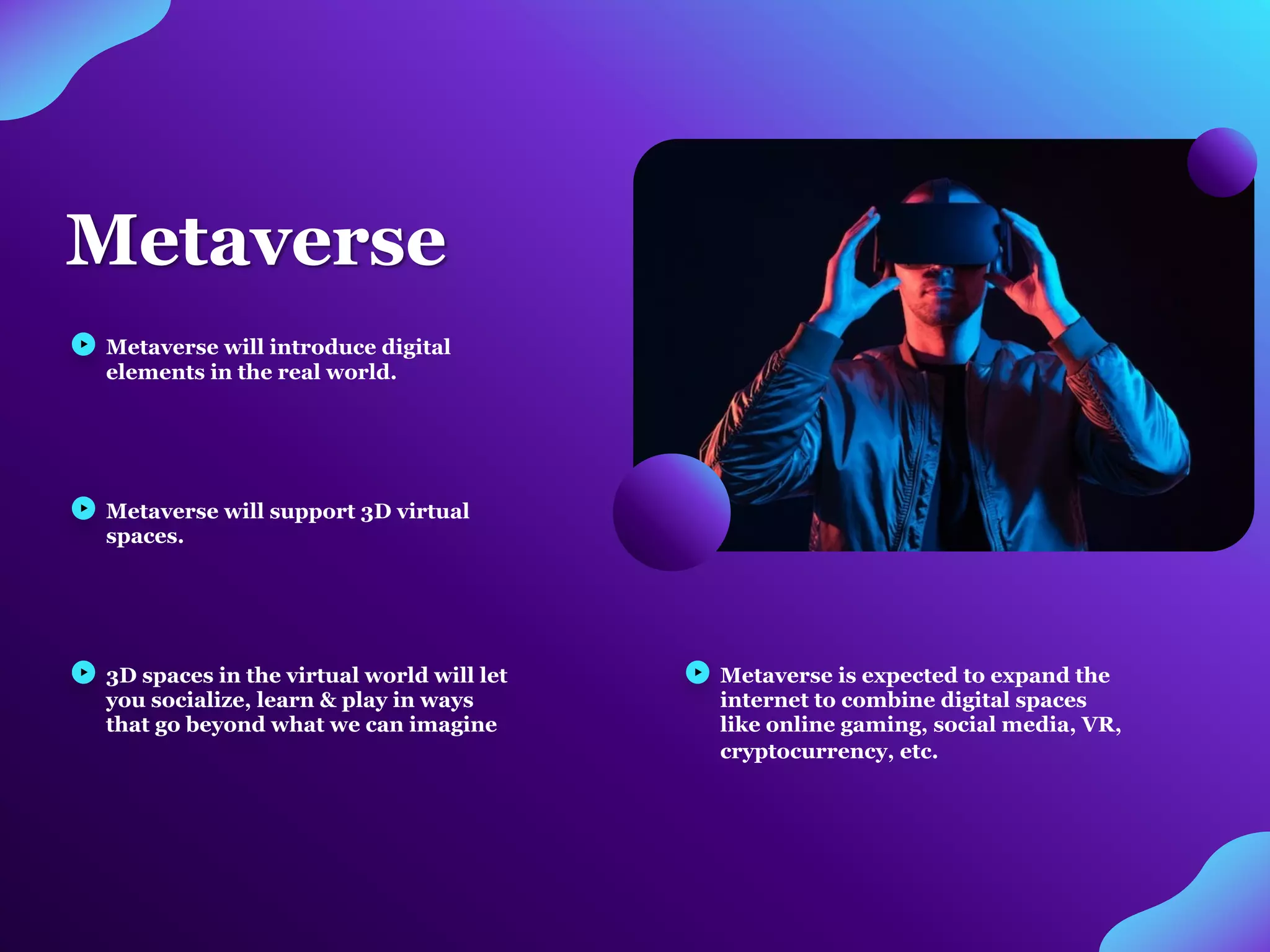 Metaverse

Metaverse will introduce digital elements in the real world.

Metaverse will support 3D virtual spaces.

3D spaces in the virtual world will let you socialize, learn & play in ways that go beyond what we can imagine

Metaverse is expected to expand the internet to combine digital spaces like online gaming, social media, VR, cryptocurrency, etc.